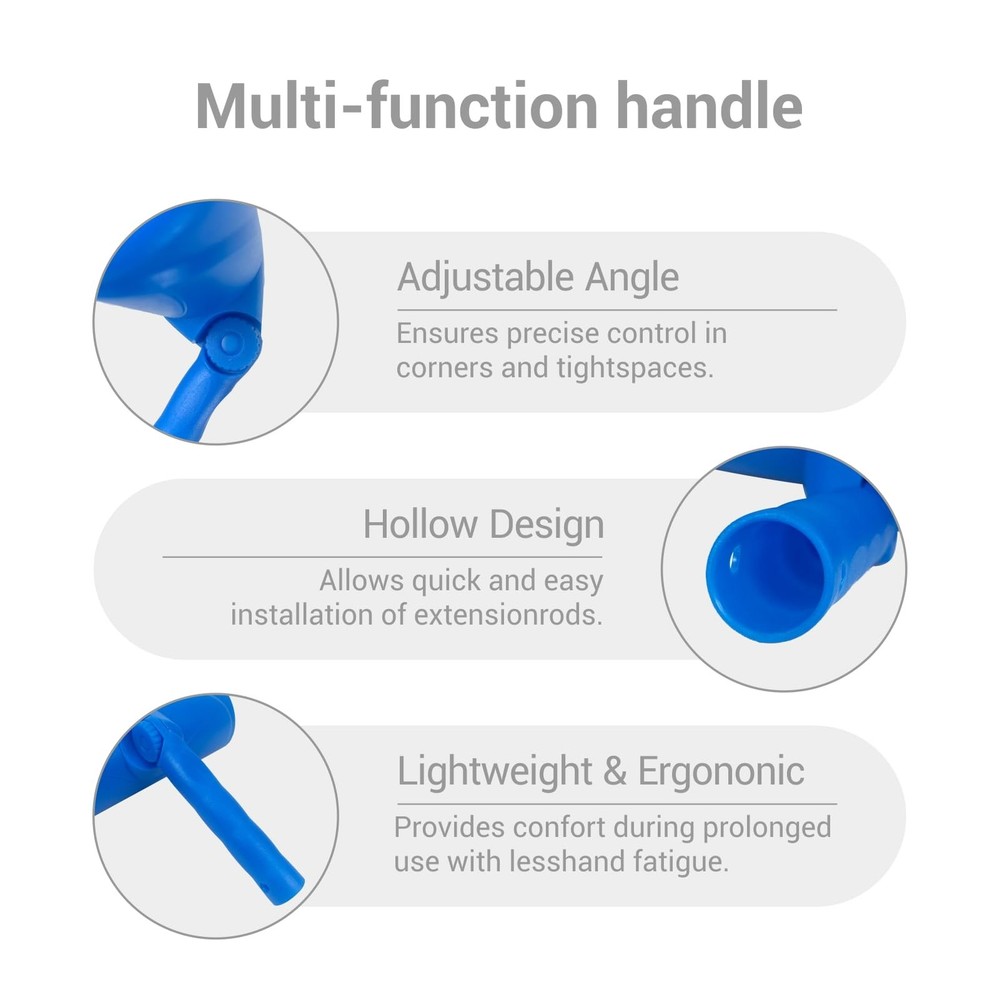 Multi-function handle

Adjustable Angle

Ensures precise control in corners and tightspaces.

Hollow Design

Allows quick and easy installation of extensionrods.

Lightweight & Ergononic

Provides confort during prolonged use with lesshand fatigue.